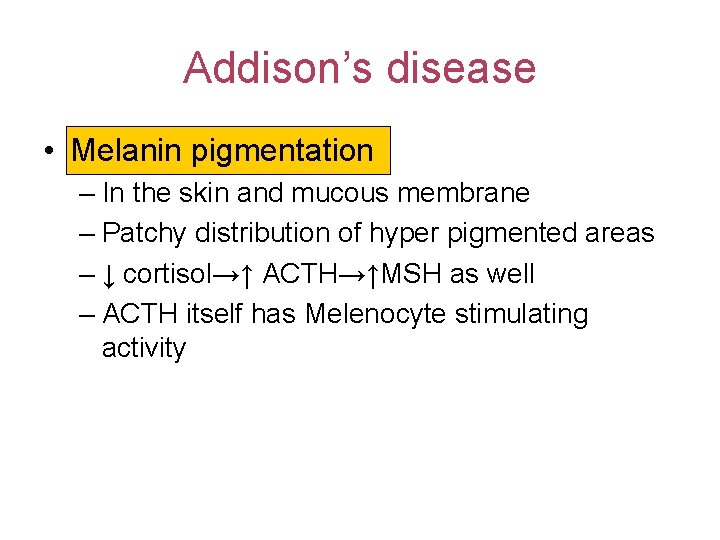 Addison’s disease

• Melanin pigmentation
– In the skin and mucous membrane
– Patchy distribution of hyper pigmented areas
– ↓ cortisol→↑ ACTH→↑MSH as well
– ACTH itself has Melenocyte stimulating activity